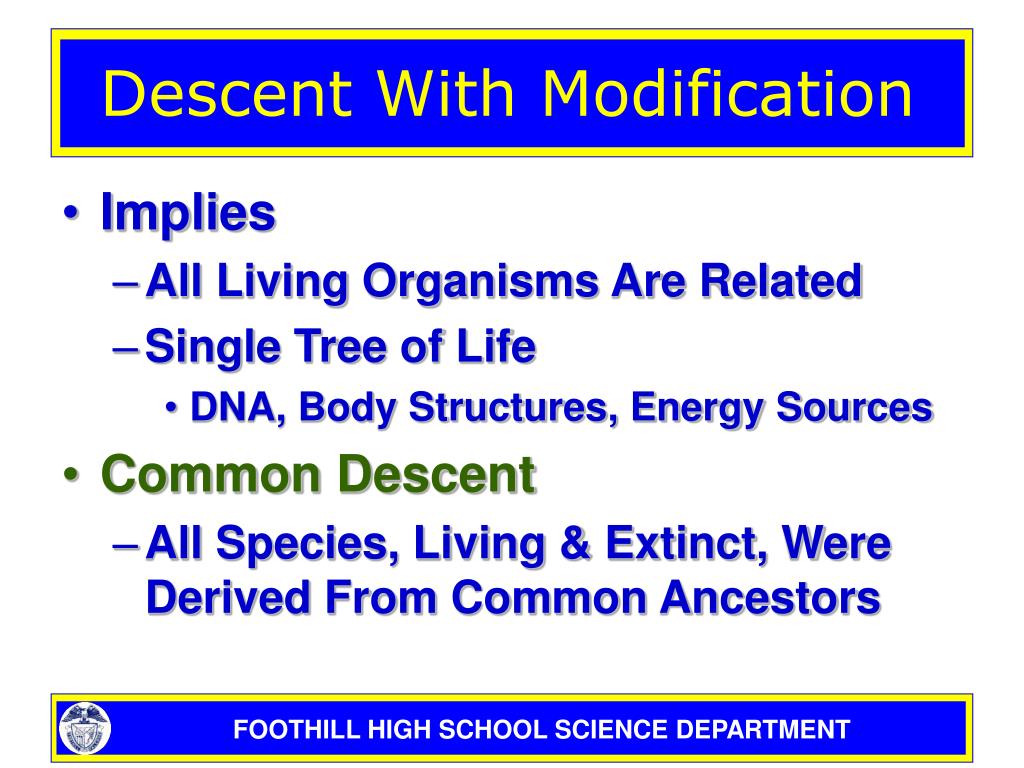 Descent With Modification

• Implies
– All Living Organisms Are Related
– Single Tree of Life
• DNA, Body Structures, Energy Sources
• Common Descent
– All Species, Living & Extinct, Were Derived From Common Ancestors

FOOTHILL HIGH SCHOOL SCIENCE DEPARTMENT